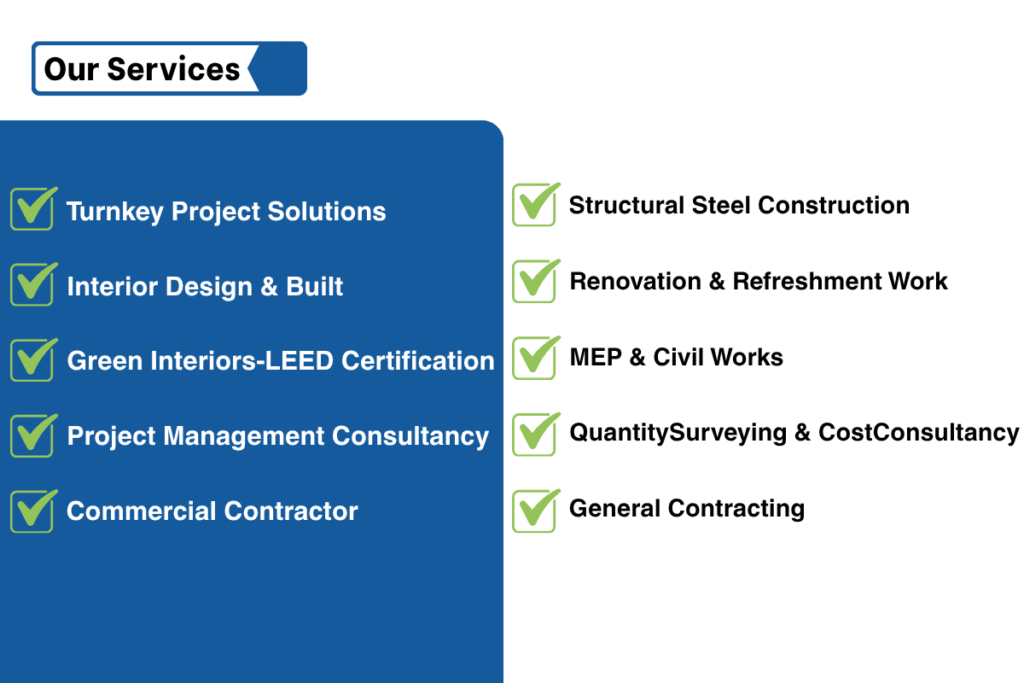 Our Services

Turnkey Project Solutions

Interior Design & Built

Green Interiors-LEED Certification

Project Management Consultancy

Commercial Contractor

Structural Steel Construction

Renovation & Refreshment Work

MEP & Civil Works

QuantitySurveying & CostConsultancy

General Contracting